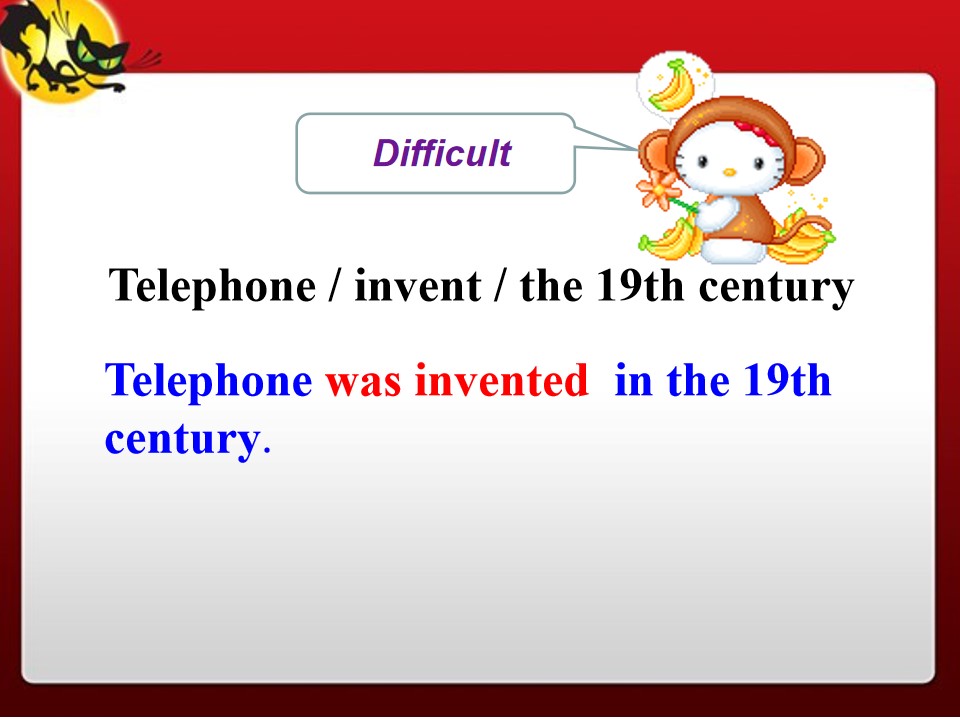 Difficult

Telephone / invent / the 19th century

Telephone was invented in the 19th century.